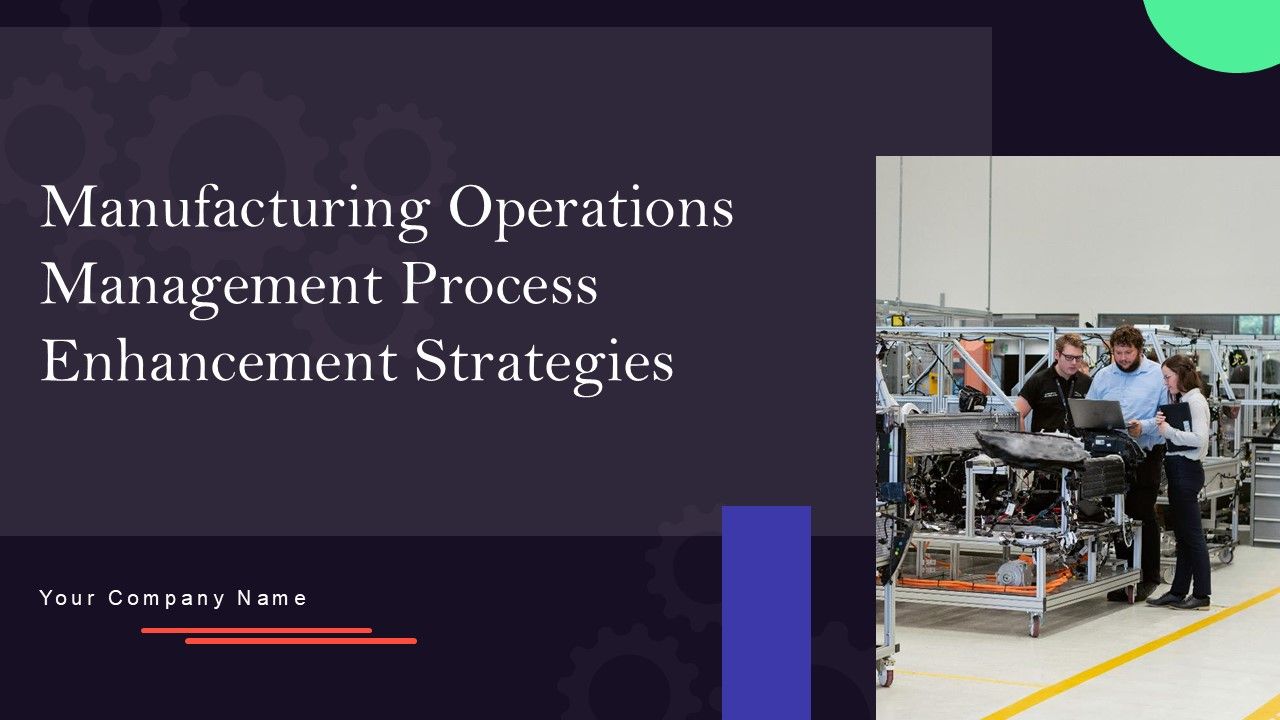 Manufacturing Operations Management Process Enhancement Strategies

Your Company Name